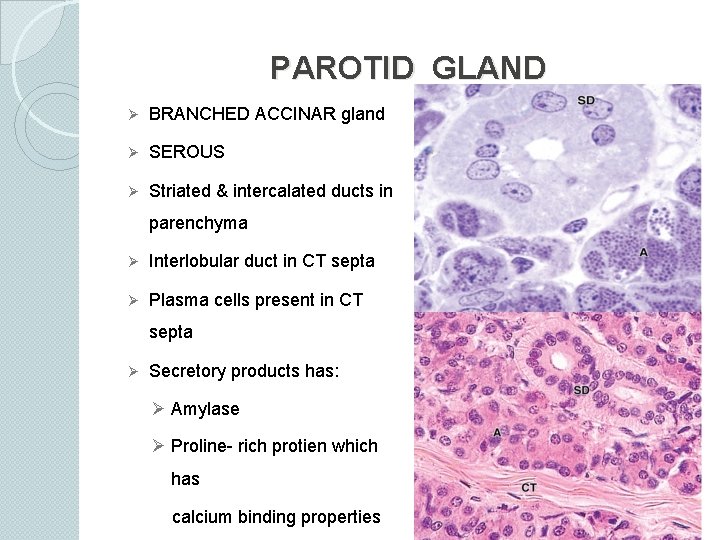 PAROTID GLAND

➢ BRANCHED ACCINAR gland

➢ SEROUS

➢ Striated & intercalated ducts in parenchyma

➢ Interlobular duct in CT septa

➢ Plasma cells present in CT septa

➢ Secretory products has:

➢ Amylase

➢ Proline- rich protien which has

calcium binding properties

SD

A

SD

A

CT